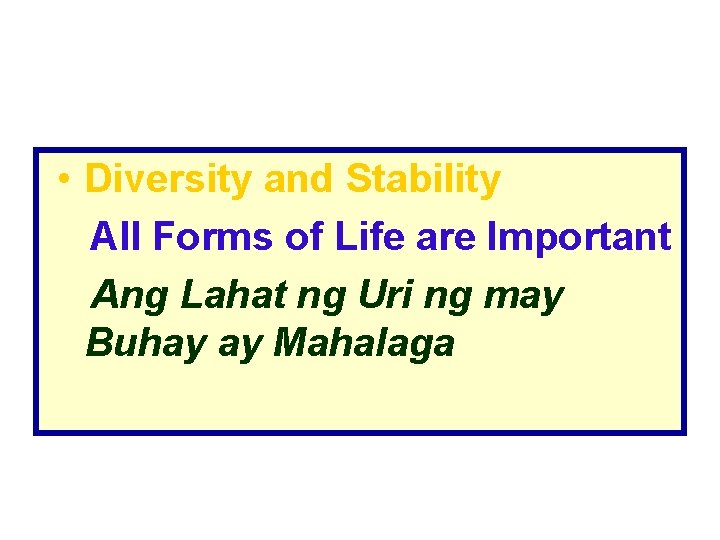 • Diversity and Stability

All Forms of Life are Important

Ang Lahat ng Uri ng may Buhay ay Mahalaga